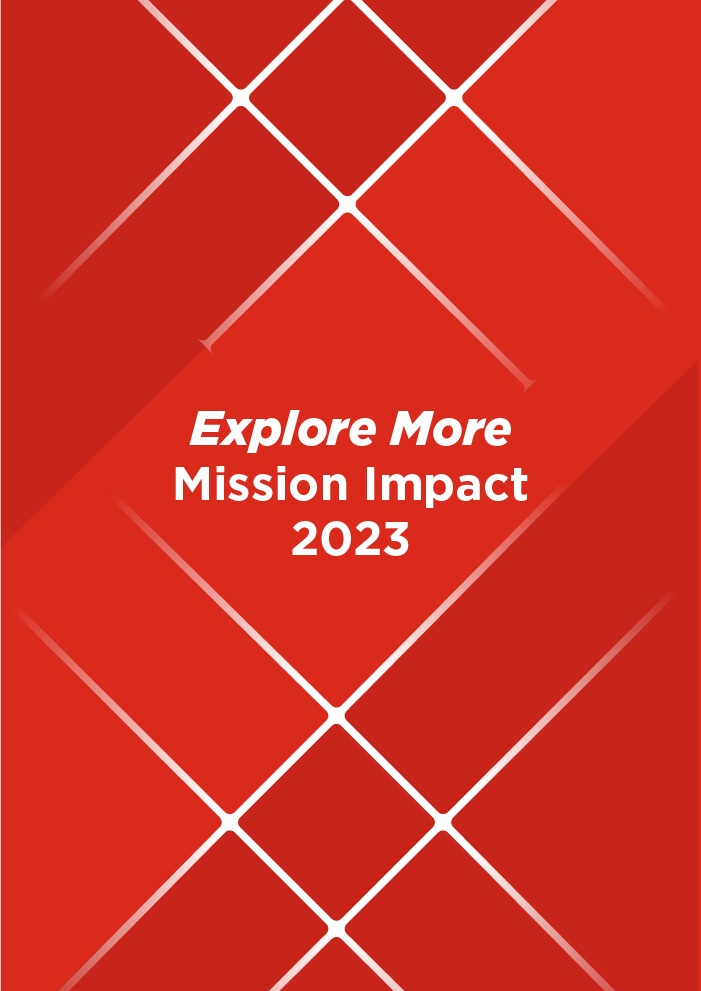 Explore More
Mission Impact
2023